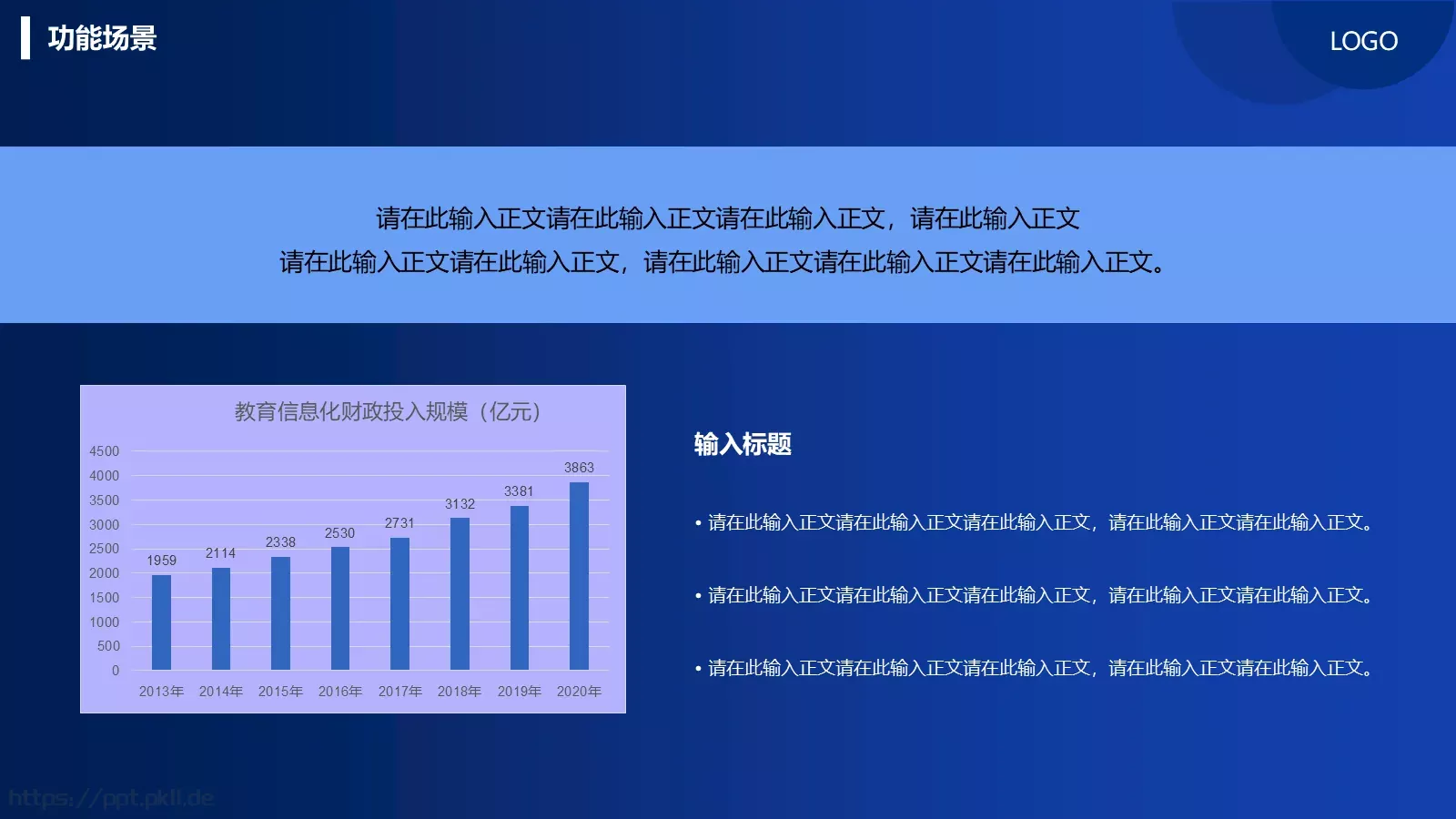 功能场景

LOGO

请在此输入正文请在此输入正文请在此输入正文，请在此输入正文
请在此输入正文请在此输入正文，请在此输入正文请在此输入正文请在此输入正文。

教育信息化财政投入规模（亿元）

4500
4000
3500
3000
2500
2000
1500
1000
500
0

1959
2114
2338
2530
2731
3132
3381
3863

2013年 2014年 2015年 2016年 2017年 2018年 2019年 2020年

输入标题

• 请在此输入正文请在此输入正文请在此输入正文，请在此输入正文请在此输入正文。

• 请在此输入正文请在此输入正文请在此输入正文，请在此输入正文请在此输入正文。

• 请在此输入正文请在此输入正文请在此输入正文，请在此输入正文请在此输入正文。

https://ppt.pkll.de